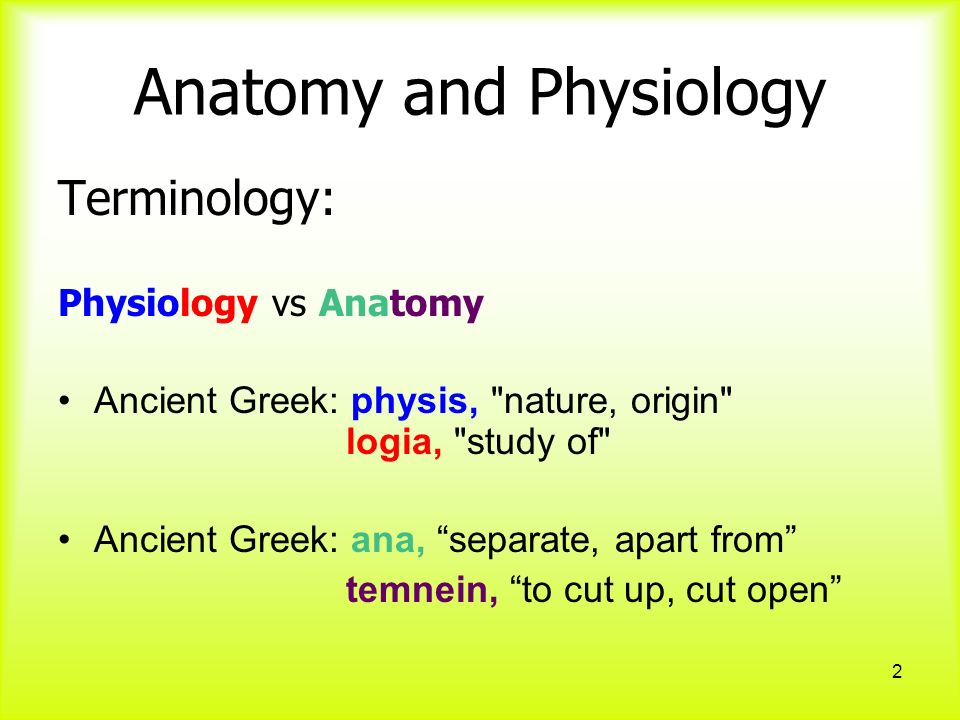 Anatomy and Physiology

Terminology:

Physiology vs Anatomy

• Ancient Greek: physis, "nature, origin"
logia, "study of"

• Ancient Greek: ana, “separate, apart from”
temnein, “to cut up, cut open”

2